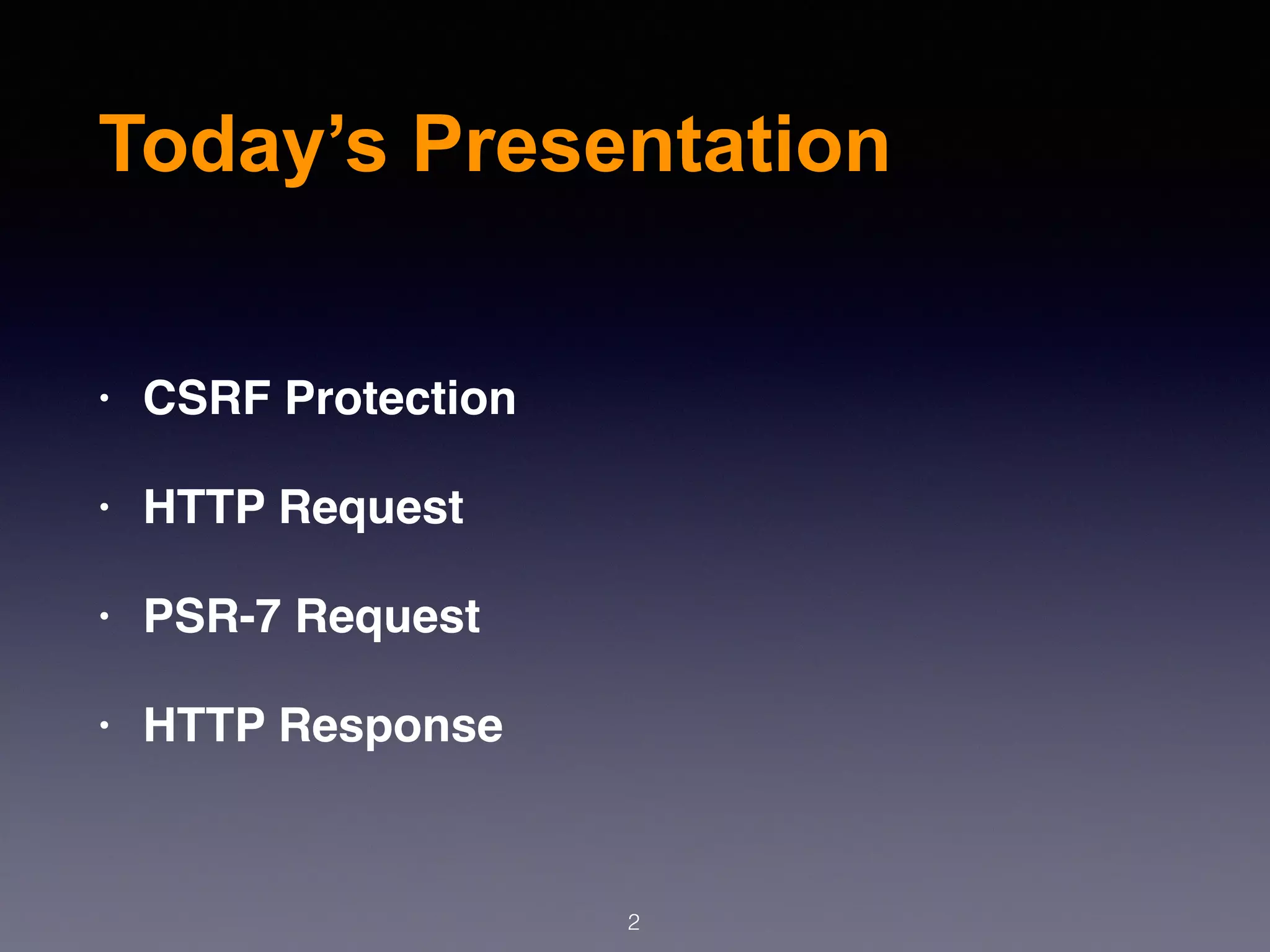 Today’s Presentation

• CSRF Protection

• HTTP Request

• PSR-7 Request

• HTTP Response

2